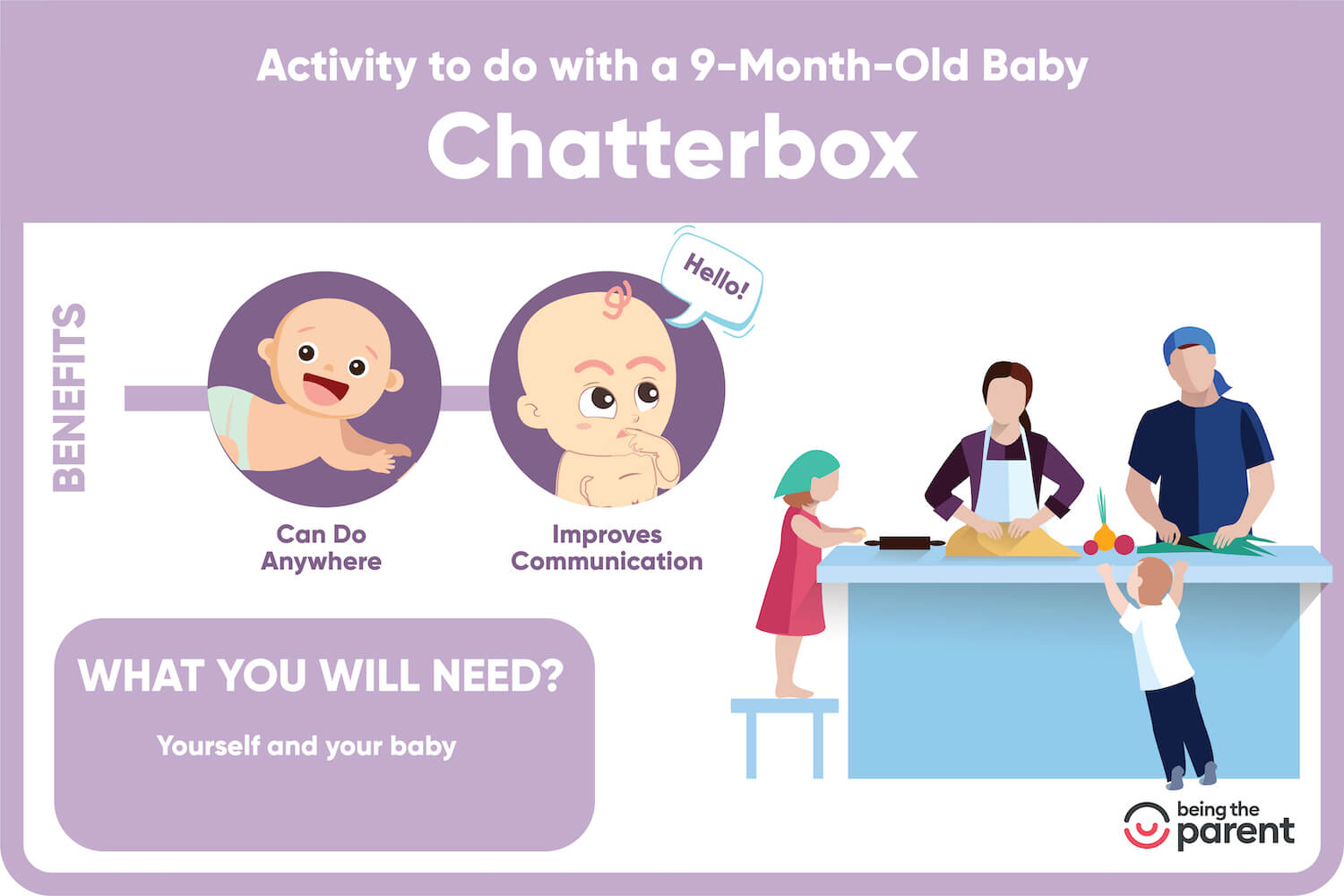 Activity to do with a 9-Month-Old Baby

Chatterbox

BENEFITS

Hello!

Can Do Anywhere

Improves Communication

WHAT YOU WILL NEED?

Yourself and your baby

being the parent